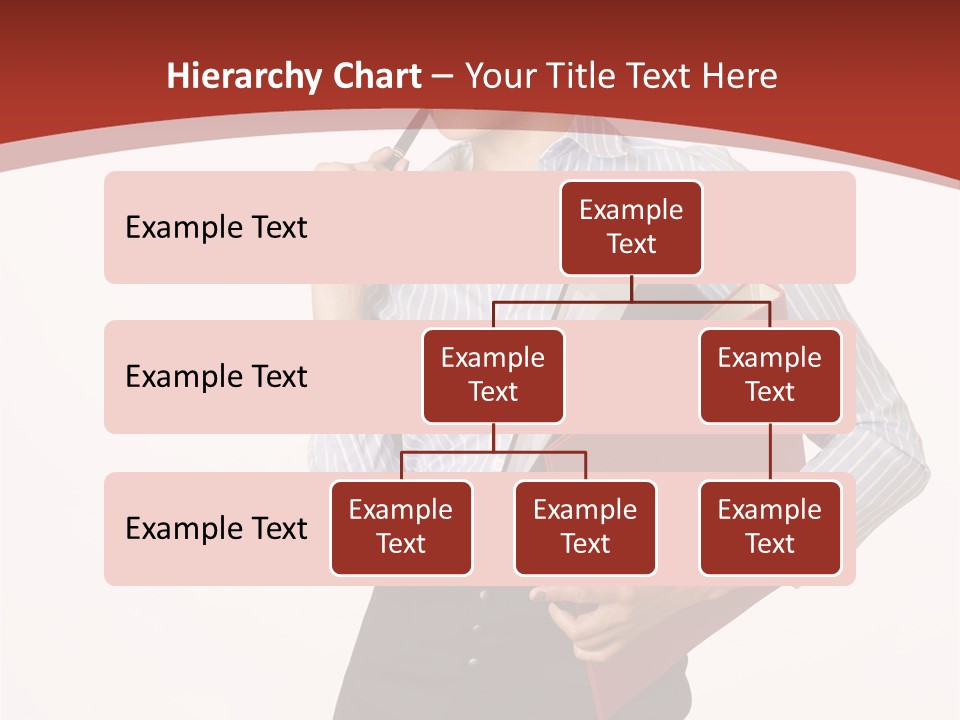 Hierarchy Chart – Your Title Text Here

Example Text

Example Text

Example Text

Example Text

Example Text

Example Text

Example Text

Example Text

Example Text